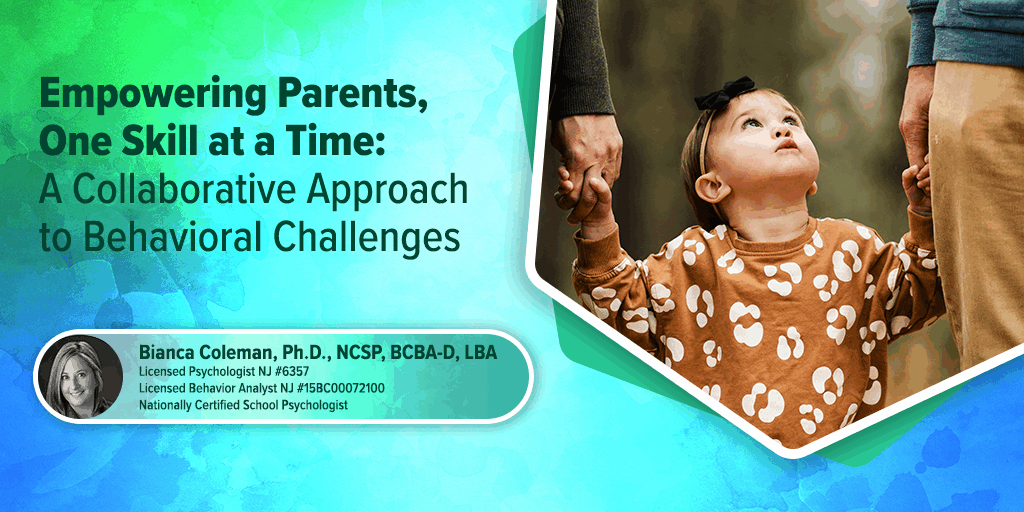 Empowering Parents, One Skill at a Time: A Collaborative Approach to Behavioral Challenges

Bianca Coleman, Ph.D., NCSP, BCBA-D, LBA
Licensed Psychologist NJ #6357
Licensed Behavior Analyst NJ #15BC00072100
Nationally Certified School Psychologist